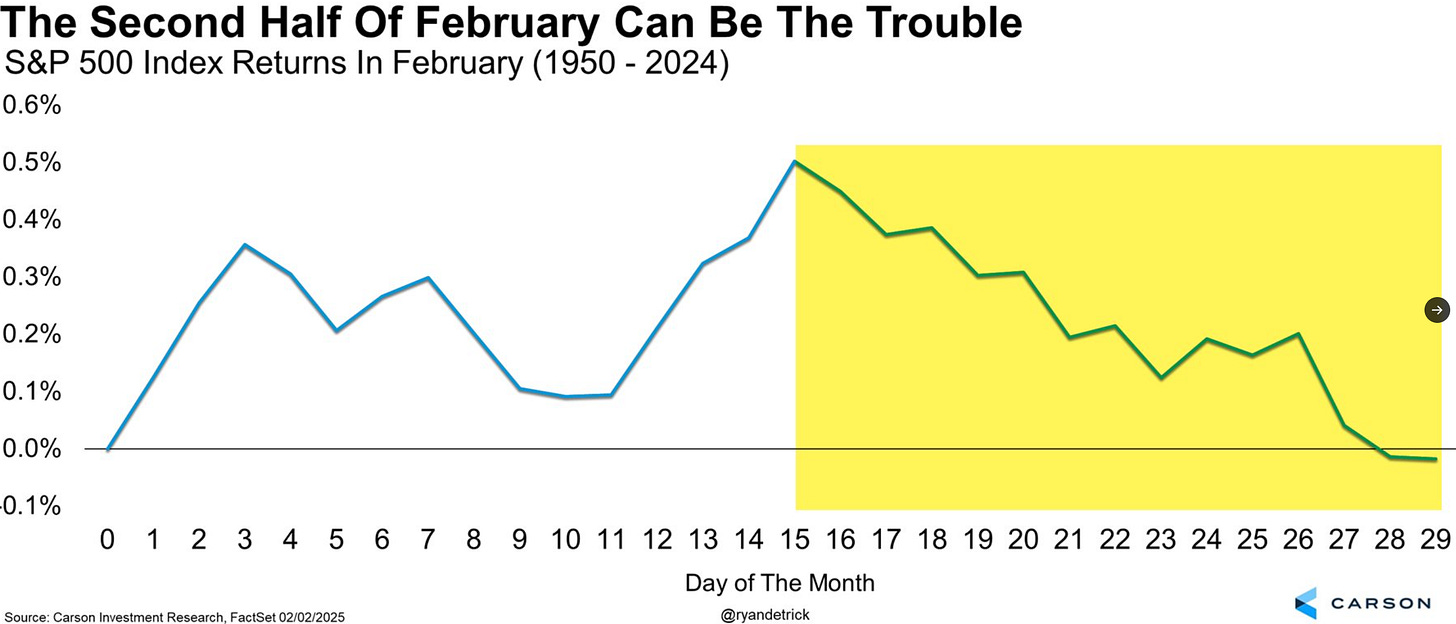 The Second Half Of February Can Be The Trouble
S&P 500 Index Returns In February (1950 - 2024)

0.6%
0.5%
0.4%
0.3%
0.2%
0.1%
0.0%
-0.1%

0 1 2 3 4 5 6 7 8 9 10 11 12 13 14 15 16 17 18 19 20 21 22 23 24 25 26 27 28 29

Day of The Month

Source: Carson Investment Research, FactSet 02/02/2025

@ryandetrick

CARSON